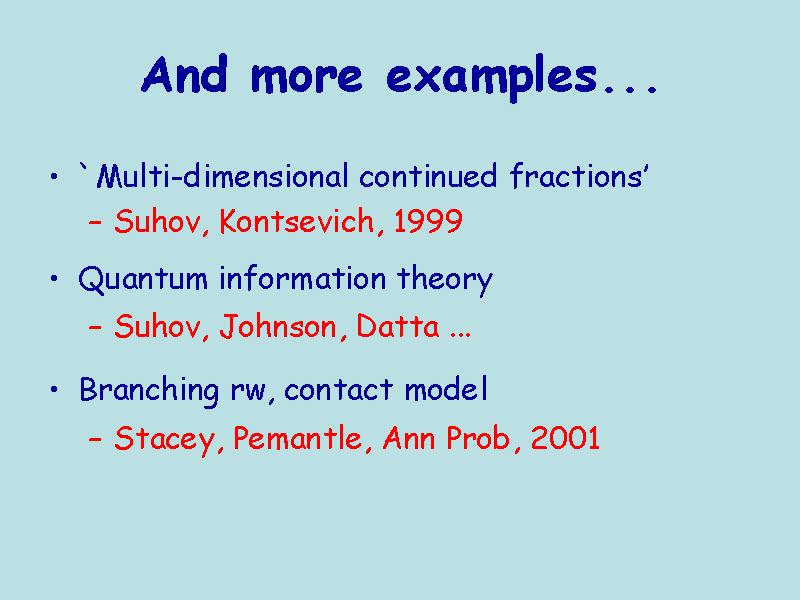 And more examples...

• `Multi-dimensional continued fractions'
 – Suhov, Kontsevich, 1999

• Quantum information theory
 – Suhov, Johnson, Datta ...

• Branching rw, contact model
 – Stacey, Pemantle, Ann Prob, 2001